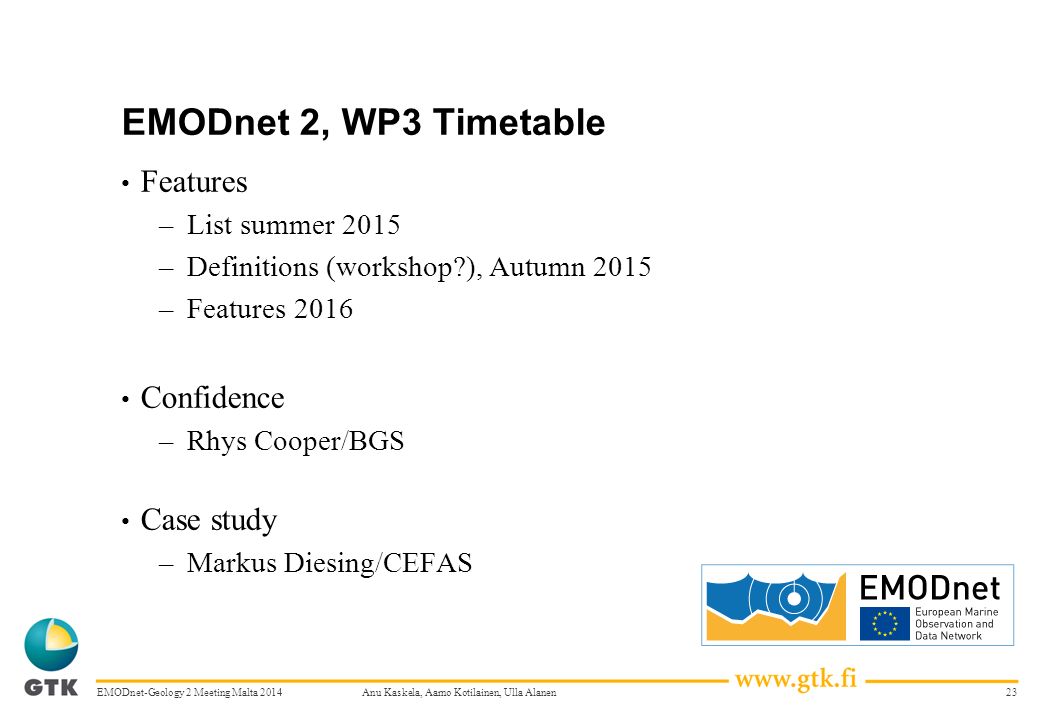 EMODnet 2, WP3 Timetable

• Features
– List summer 2015
– Definitions (workshop?), Autumn 2015
– Features 2016

• Confidence
– Rhys Cooper/BGS

• Case study
– Markus Diesing/CEFAS

EMODnet
European Marine Observation and Data Network

GTK

EMODnet-Geology 2 Meeting Malta 2014 Anu Kaskela, Aarno Kotilainen, Ulla Alanen www.gtk.fi 23